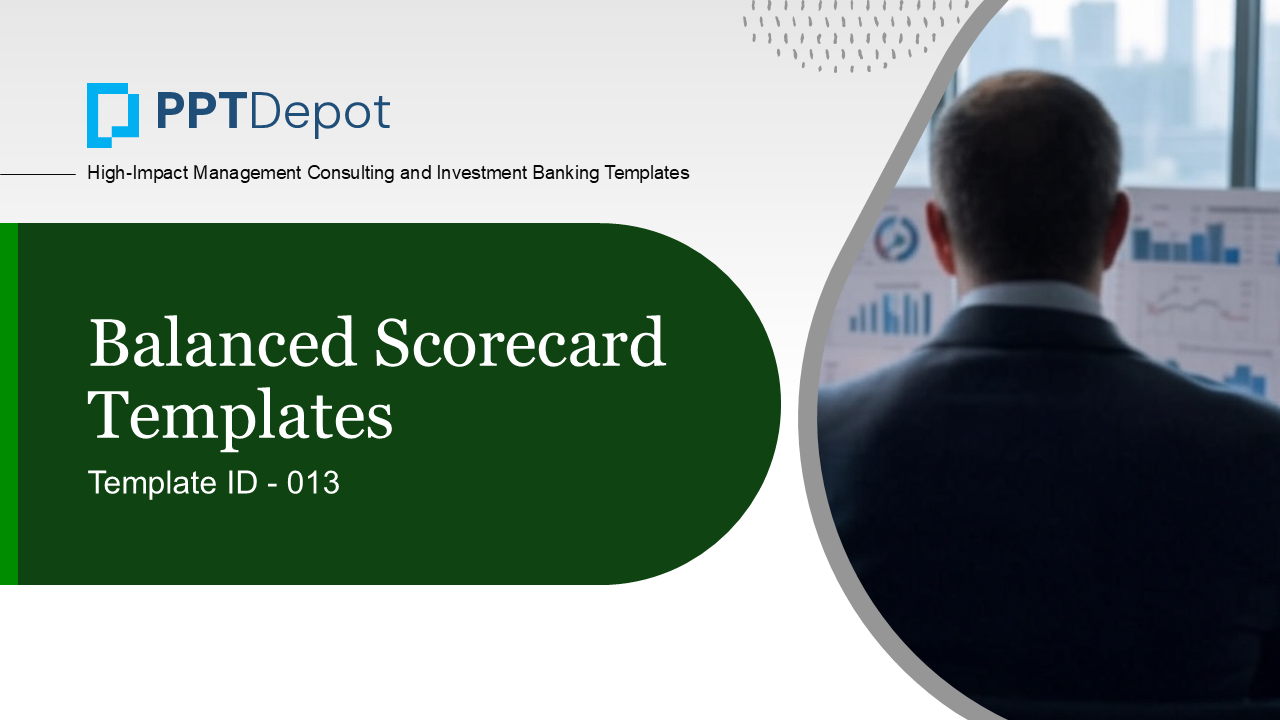 PPTDepot

High-Impact Management Consulting and Investment Banking Templates

Balanced Scorecard Templates

Template ID - 013